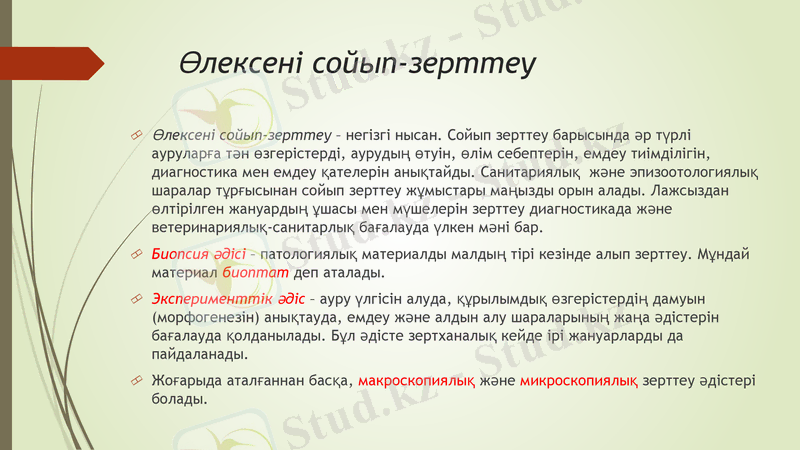 Өлексені сойып-зерттеу

Өлексені сойып-зерттеу – негізгі нысан. Сойып зерттеу барысында әр түрлі ауруларға тән өзгерістерді, аурудың өтуін, өлім себептерін, емдеу тиімділігін, диагностика мен емдеу қателерін анықтайды. Санитариялық және эпизоотологиялық шаралар тұрғысынан сойып зерттеу жұмыстары маңызды орын алады. Лажсыздан өлтірілген жануардың ұшасы мен мүшелерін зерттеу диагностикада және ветеринариялық-санитарлық бағалауда үлкен мәні бар.

Биопсия әдісі – патологиялық материалды малдың тірі кезінде алып зерттеу. Мұндай материал биоптат деп аталады.

Эксперименттік әдіс – ауру үлгісін алуда, құрылымдық өзгерістердің дамуын (морфогенезін) анықтауда, емдеу және алдын алу шараларының жаңа әдістерін бағалауда қолданылады. Бұл әдісте зертханалық кейде ірі жануарларды да пайдаланады.

Жоғарыда аталғаннан басқа, макроскопиялық және микроскопиялық зерттеу әдістері болады.

Stud.kz - Stud.kz - Stud.kz